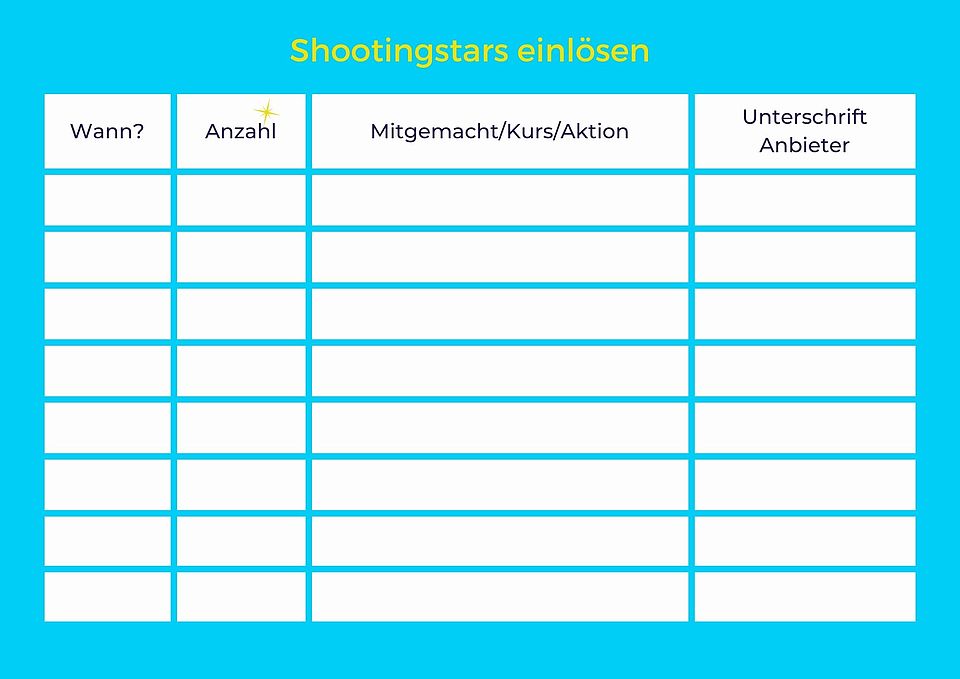 Shootingstars einlösen

| Wann? | Anzahl | Mitgemacht/Kurs/Aktion | Unterschrift Anbieter |
|---|---|---|---|
| | | | |
| | | | |
| | | | |
| | | | |
| | | | |
| | | | |
| | | | |
| | | | |